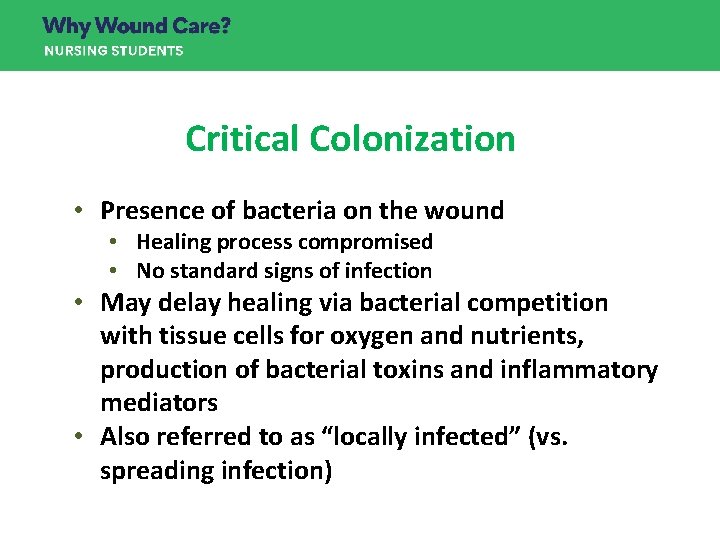 Why Wound Care?
NURSING STUDENTS

Critical Colonization

• Presence of bacteria on the wound
  • Healing process compromised
  • No standard signs of infection
• May delay healing via bacterial competition with tissue cells for oxygen and nutrients, production of bacterial toxins and inflammatory mediators
• Also referred to as “locally infected” (vs. spreading infection)